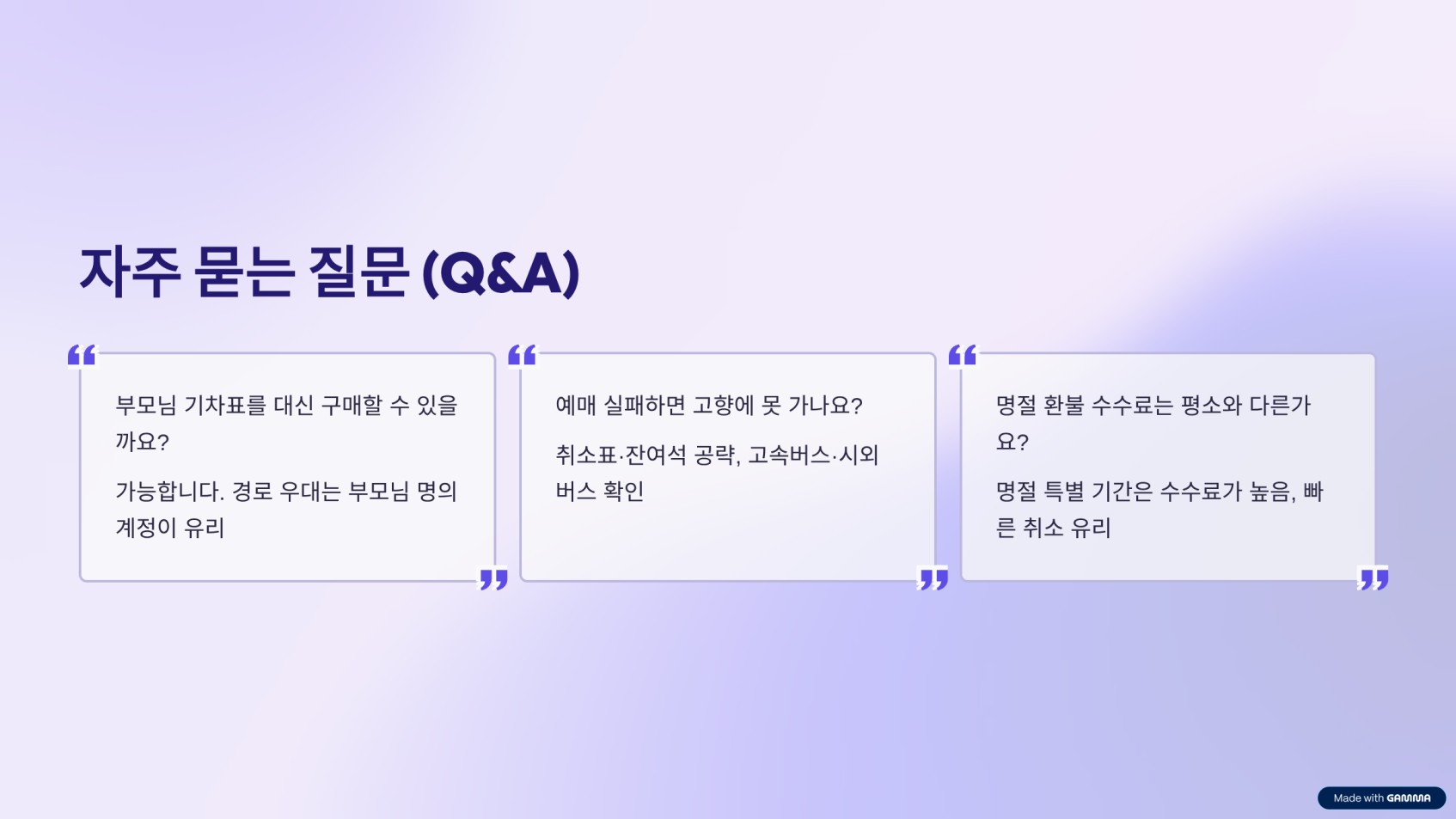 자주 묻는 질문 (Q&A)

부모님 기차표를 대신 구매할 수 있을까요?

가능합니다. 경로 우대는 부모님 명의 계정이 유리

예매 실패하면 고향에 못 가나요?

취소표·잔여석 공략, 고속버스·시외버스 확인

명절 환불 수수료는 평소와 다른가요?

명절 특별 기간은 수수료가 높음, 빠른 취소 유리

Made with GAMMA